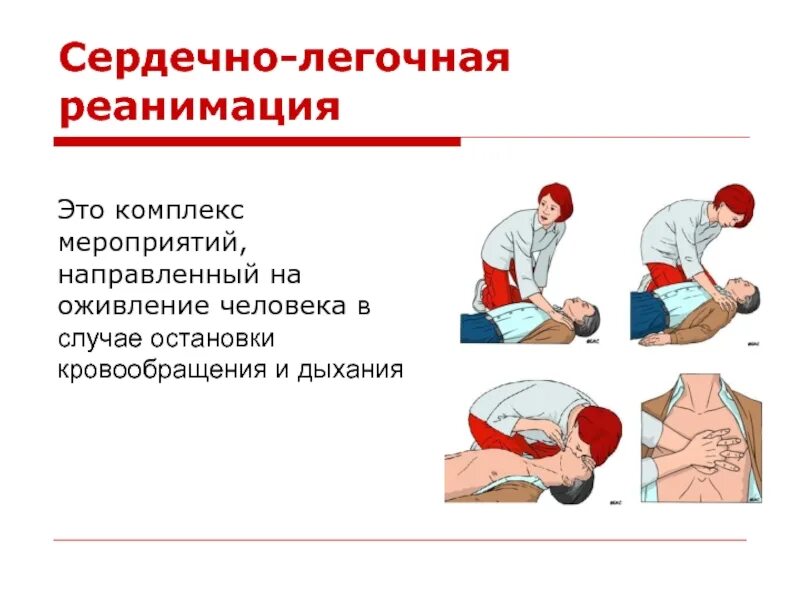 Сердечно-легочная реанимация

Это комплекс мероприятий, направленный на оживление человека в случае остановки кровообращения и дыхания